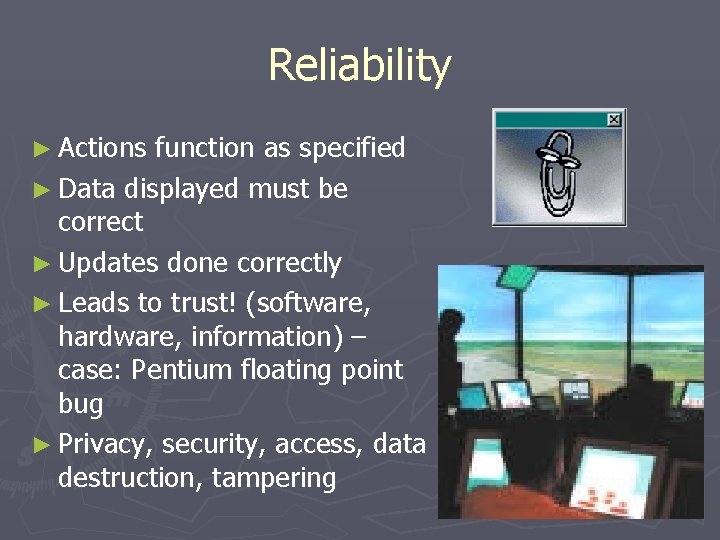 Reliability

► Actions function as specified

► Data displayed must be correct

► Updates done correctly

► Leads to trust! (software, hardware, information) – case: Pentium floating point bug

► Privacy, security, access, data destruction, tampering